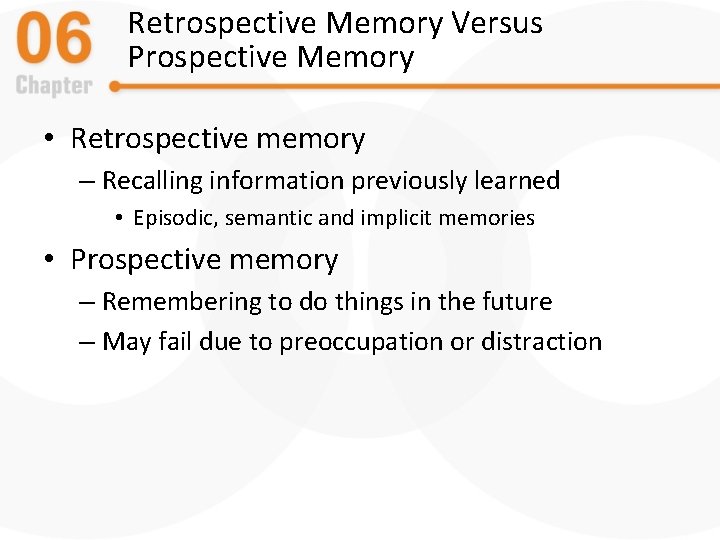 06
Chapter

Retrospective Memory Versus Prospective Memory

• Retrospective memory
– Recalling information previously learned
• Episodic, semantic and implicit memories
• Prospective memory
– Remembering to do things in the future
– May fail due to preoccupation or distraction